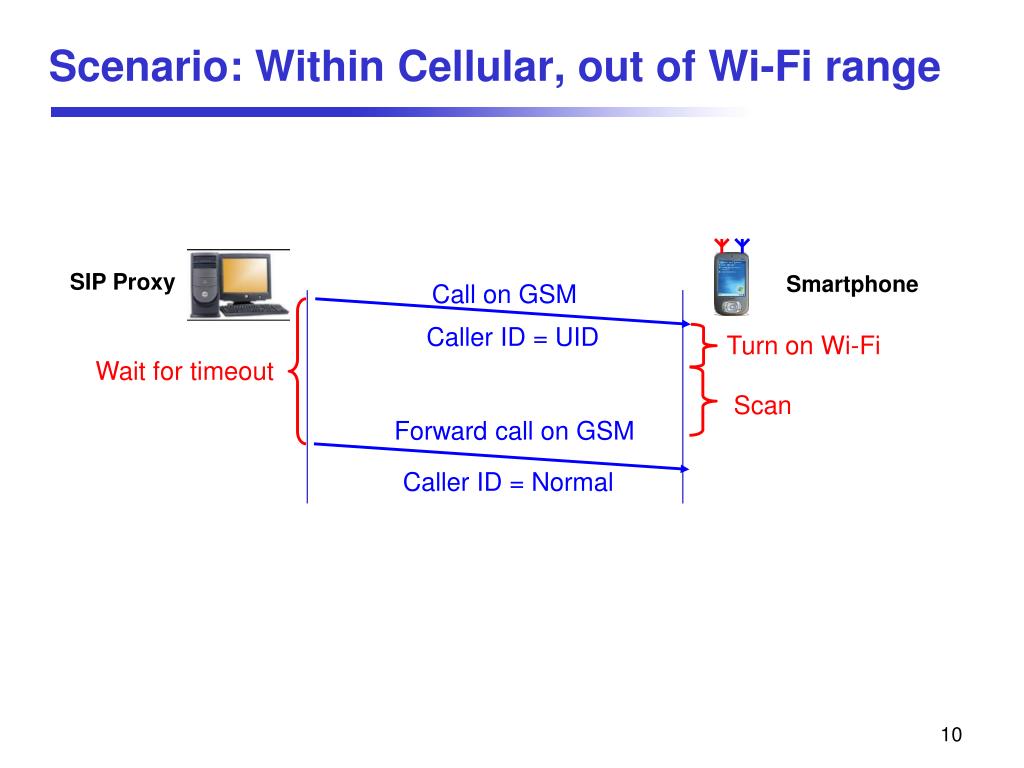 Scenario: Within Cellular, out of Wi-Fi range

SIP Proxy

Smartphone

Call on GSM

Caller ID = UID

Turn on Wi-Fi

Wait for timeout

Scan

Forward call on GSM

Caller ID = Normal

10